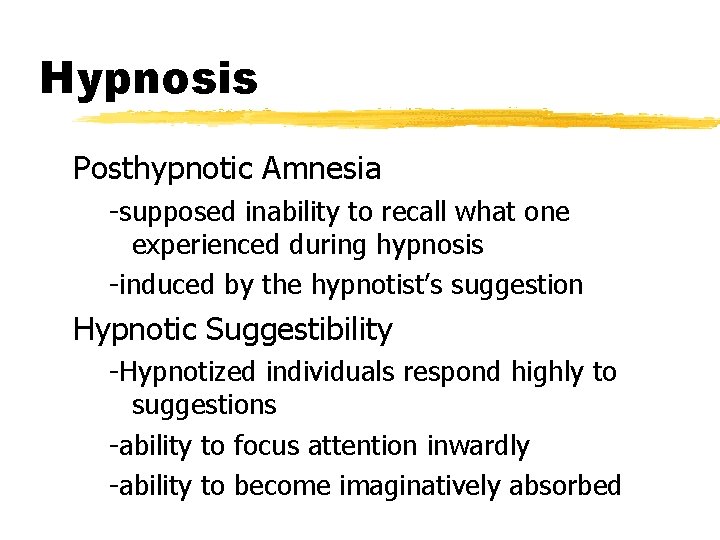 Hypnosis

Posthypnotic Amnesia

-supposed inability to recall what one experienced during hypnosis

-induced by the hypnotist's suggestion

Hypnotic Suggestibility

-Hypnotized individuals respond highly to suggestions

-ability to focus attention inwardly

-ability to become imaginatively absorbed